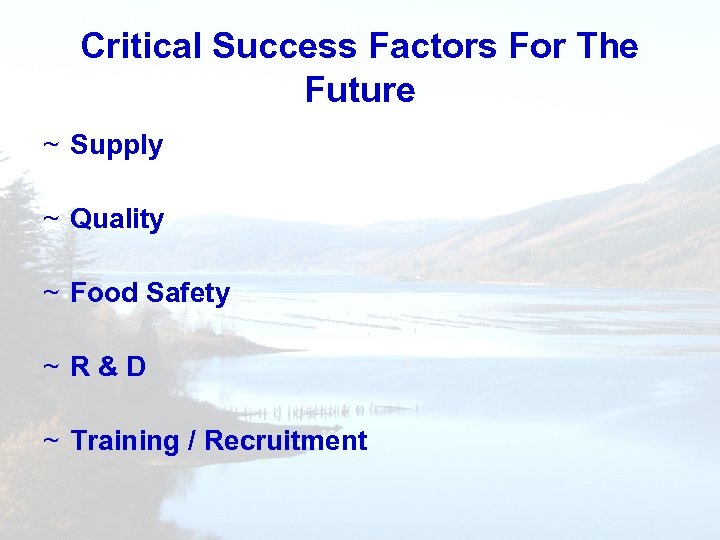 Critical Success Factors For The Future

~ Supply

~ Quality

~ Food Safety

~ R & D

~ Training / Recruitment